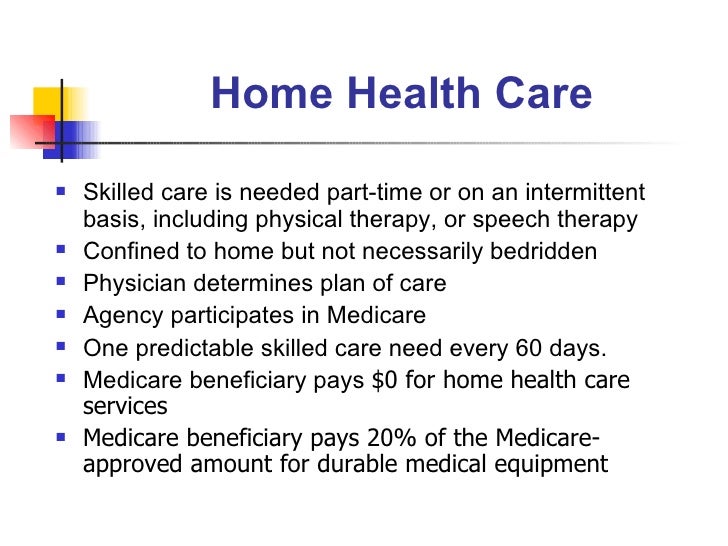 Home Health Care

- Skilled care is needed part-time or on an intermittent basis, including physical therapy, or speech therapy
- Confined to home but not necessarily bedridden
- Physician determines plan of care
- Agency participates in Medicare
- One predictable skilled care need every 60 days.
- Medicare beneficiary pays \$0 for home health care services
- Medicare beneficiary pays 20% of the Medicare-approved amount for durable medical equipment